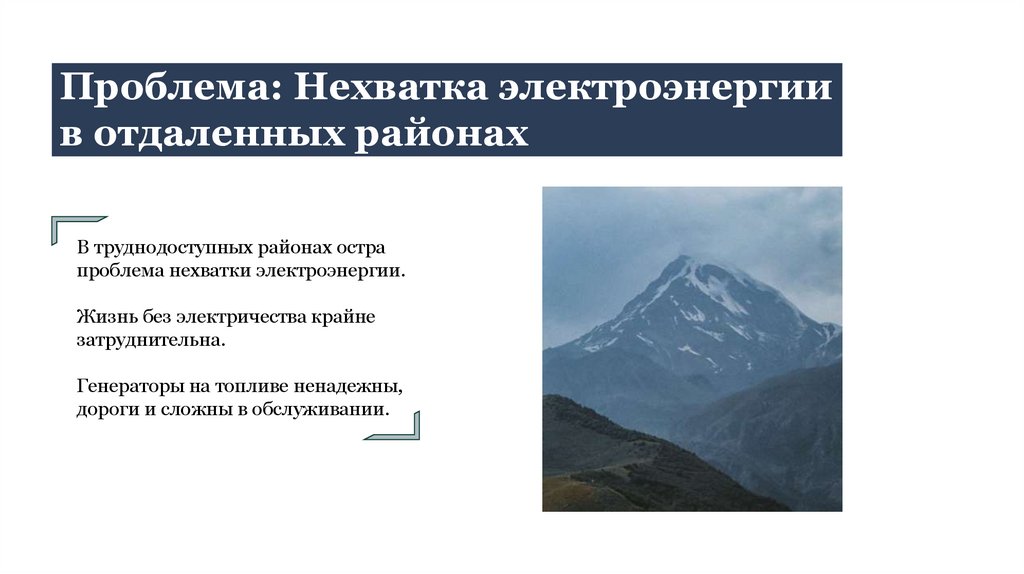 Проблема: Нехватка электроэнергии в отдаленных районах

В труднодоступных районах остра проблема нехватки электроэнергии.

Жизнь без электричества крайне затруднительна.

Генераторы на топливе ненадежны, дороги и сложны в обслуживании.